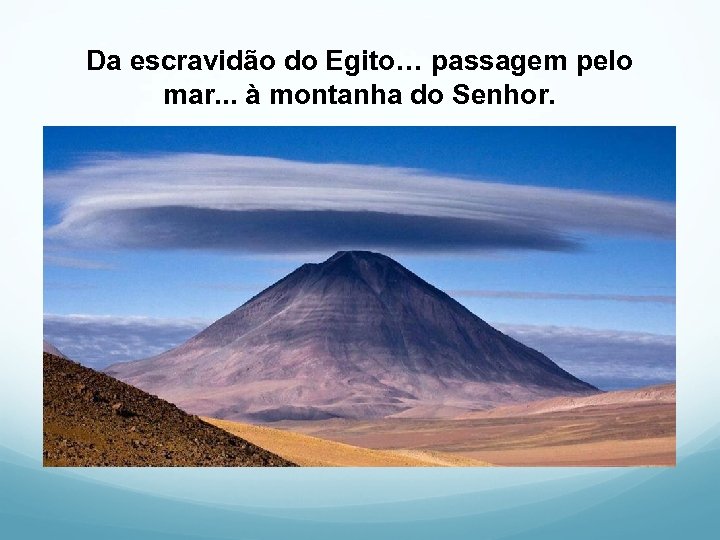 Da escravidão do Egito… passagem pelo mar... à montanha do Senhor.